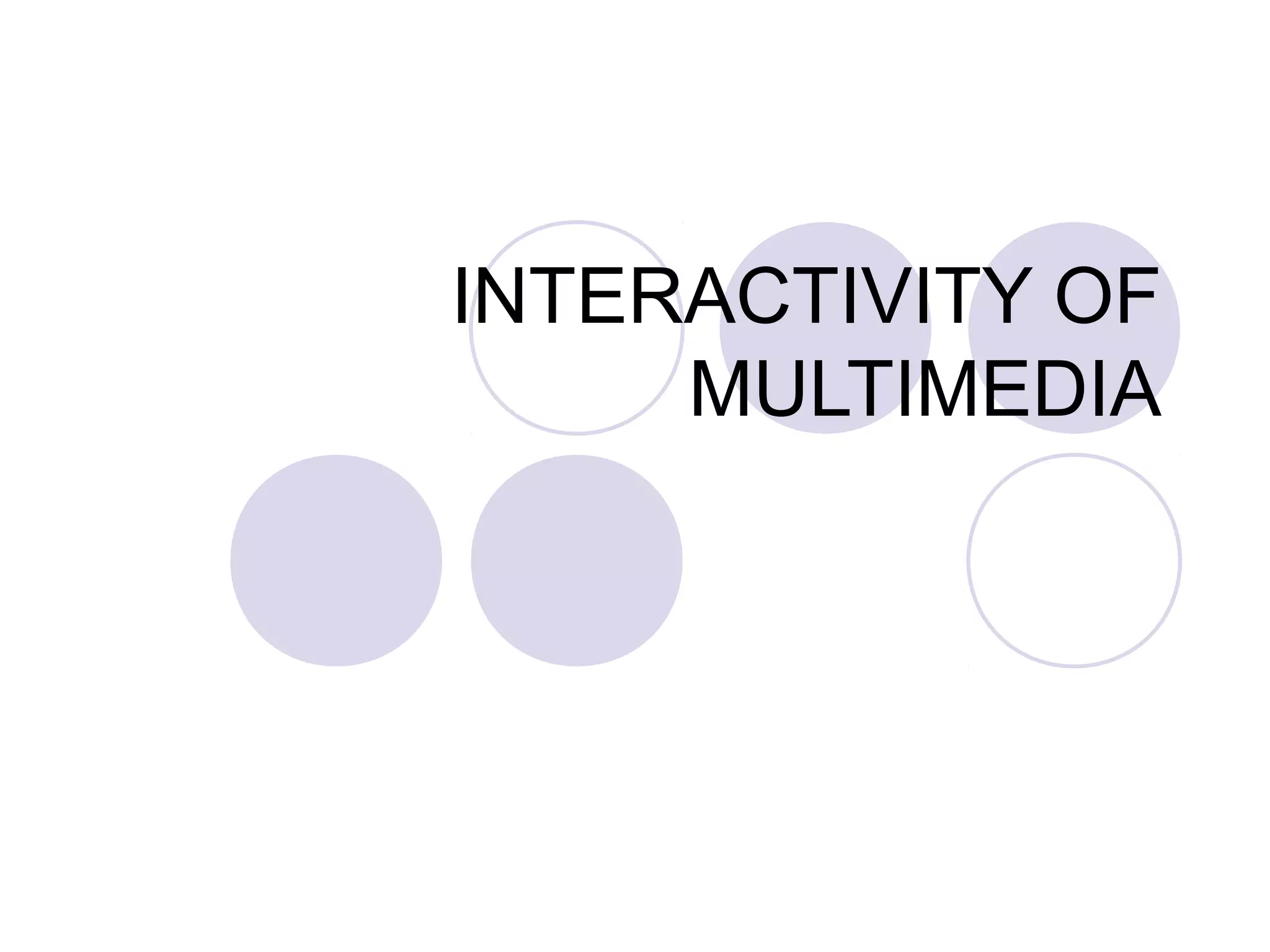 INTERACTIVITY OF MULTIMEDIA